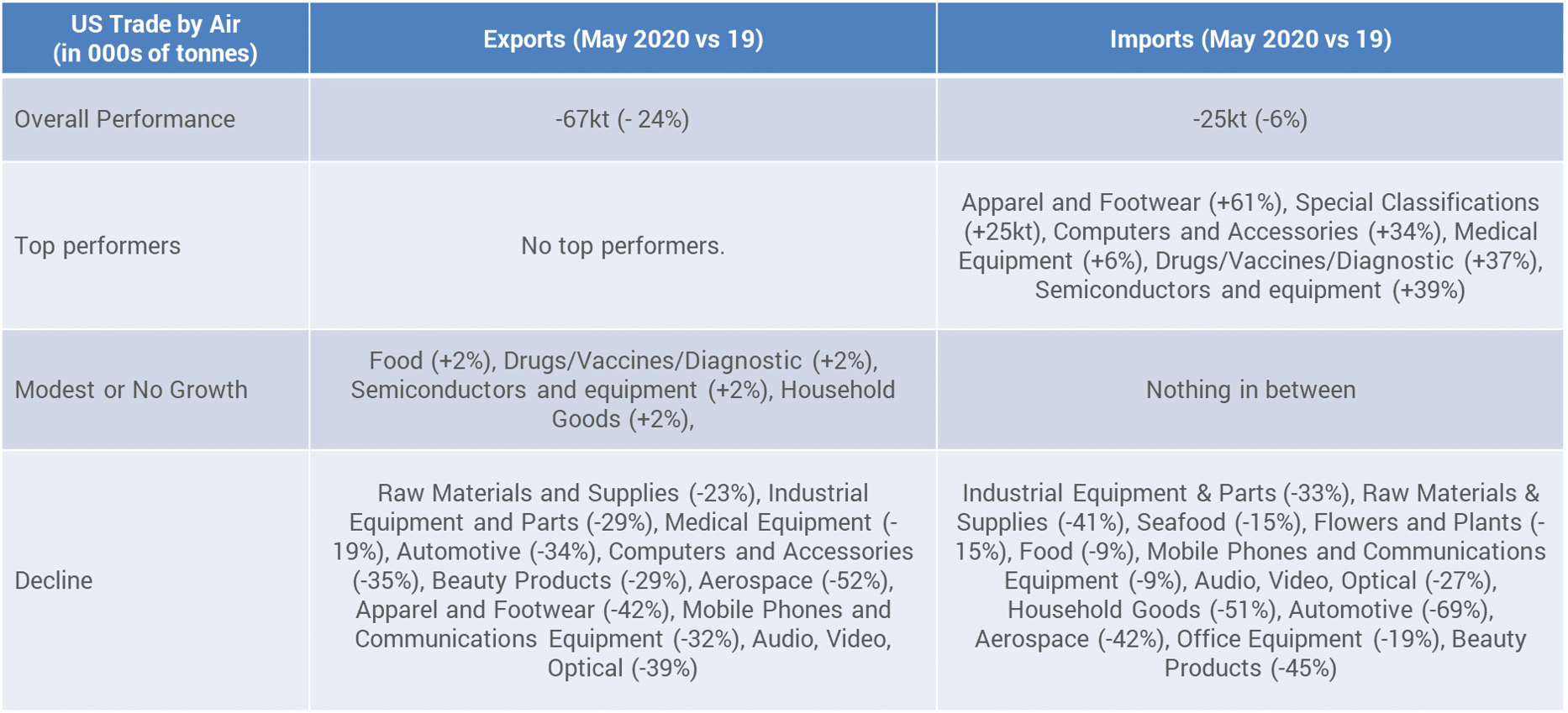 | US Trade by Air (in 000s of tonnes) | Exports (May 2020 vs 19) | Imports (May 2020 vs 19) |
|---|---|---|
| Overall Performance | -67kt (- 24%) | -25kt (-6%) |
| Top performers | No top performers. | Apparel and Footwear (+61%), Special Classifications (+25kt), Computers and Accessories (+34%), Medical Equipment (+6%), Drugs/Vaccines/Diagnostic (+37%), Semiconductors and equipment (+39%) |
| Modest or No Growth | Food (+2%), Drugs/Vaccines/Diagnostic (+2%), Semiconductors and equipment (+2%), Household Goods (+2%), | Nothing in between |
| Decline | Raw Materials and Supplies (-23%), Industrial Equipment and Parts (-29%), Medical Equipment (-19%), Automotive (-34%), Computers and Accessories (-35%), Beauty Products (-29%), Aerospace (-52%), Apparel and Footwear (-42%), Mobile Phones and Communications Equipment (-32%), Audio, Video, Optical (-39%) | Industrial Equipment & Parts (-33%), Raw Materials & Supplies (-41%), Seafood (-15%), Flowers and Plants (-15%), Food (-9%), Mobile Phones and Communications Equipment (-9%), Audio, Video, Optical (-27%), Household Goods (-51%), Automotive (-69%), Aerospace (-42%), Office Equipment (-19%), Beauty Products (-45%) |